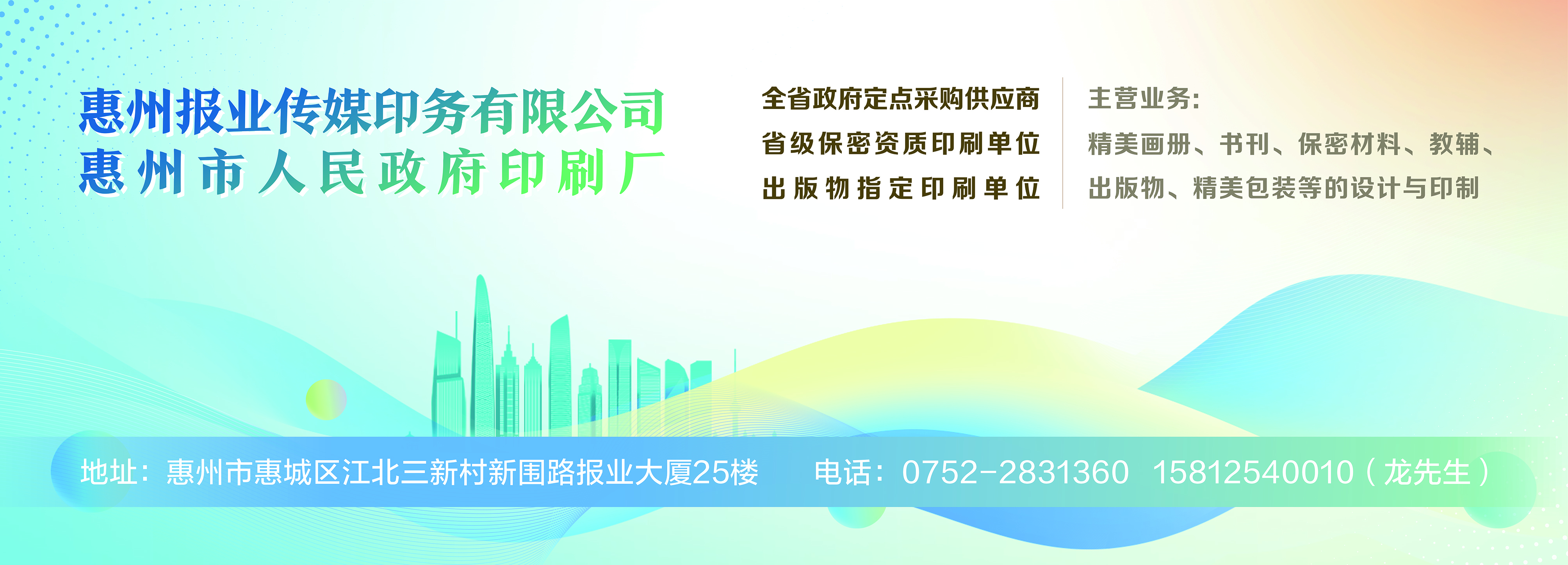 惠州报业传媒印务有限公司
惠州市人民政府印刷厂

全省政府定点采购供应商
省级保密资质印刷单位
出版物指定印刷单位

主营业务:
精美画册、书刊、保密材料、教辅、出版物、精美包装等的设计与印制

地址：惠州市惠城区江北三新村新围路报业大厦25楼　电话：0752-2831360　15812540010（龙先生）